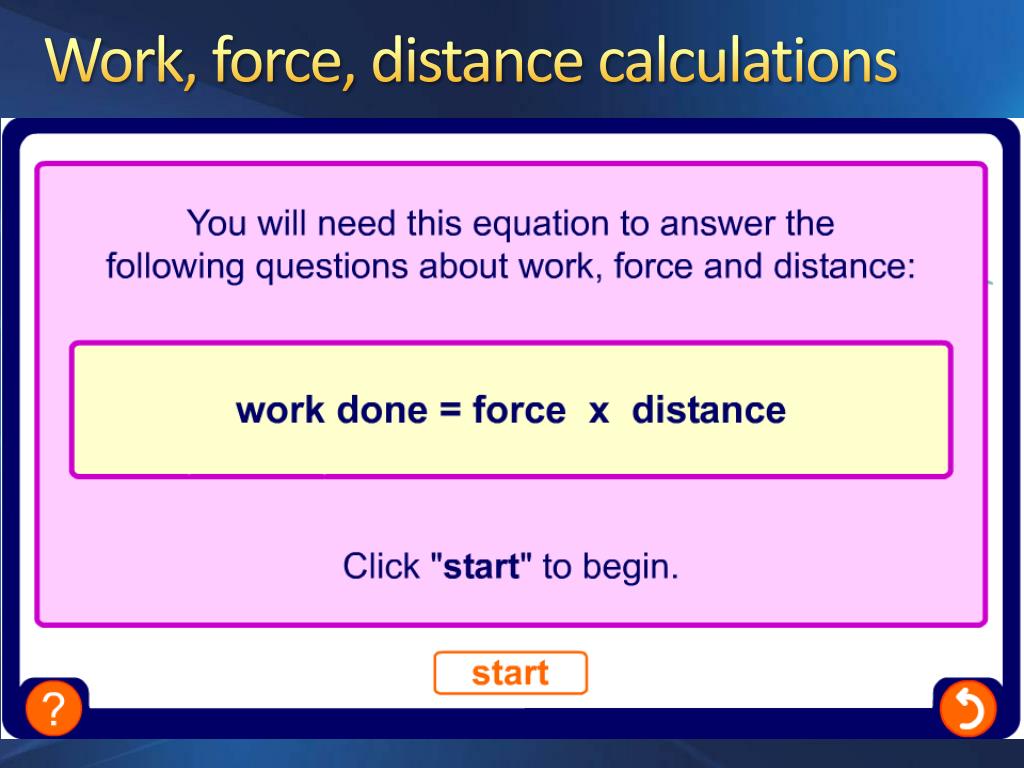 Work, force, distance calculations

You will need this equation to answer the following questions about work, force and distance:

work done = force x distance

Click "start" to begin.

start

?